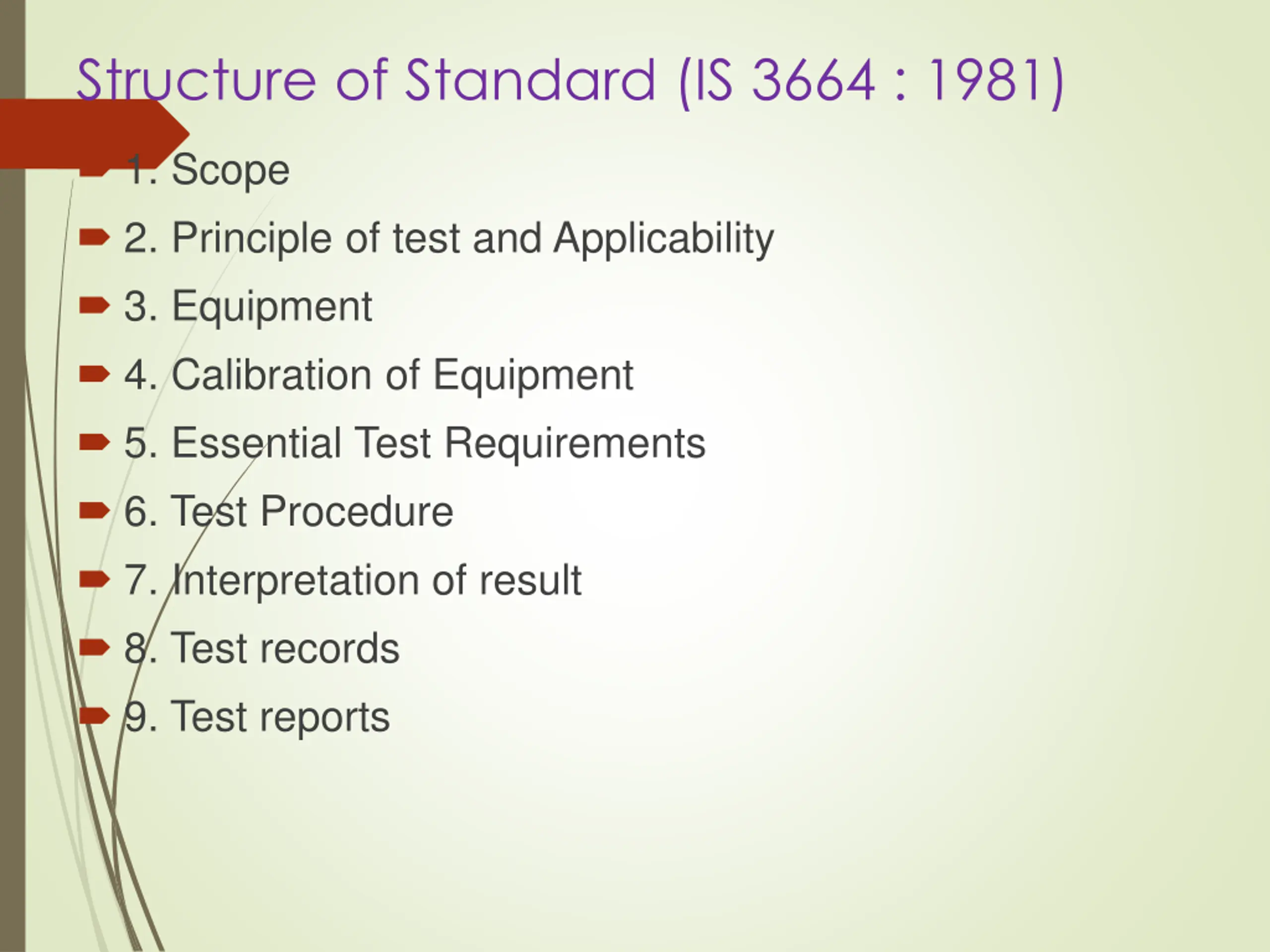 Structure of Standard (IS 3664 : 1981)

1. Scope
2. Principle of test and Applicability
3. Equipment
4. Calibration of Equipment
5. Essential Test Requirements
6. Test Procedure
7. Interpretation of result
8. Test records
9. Test reports